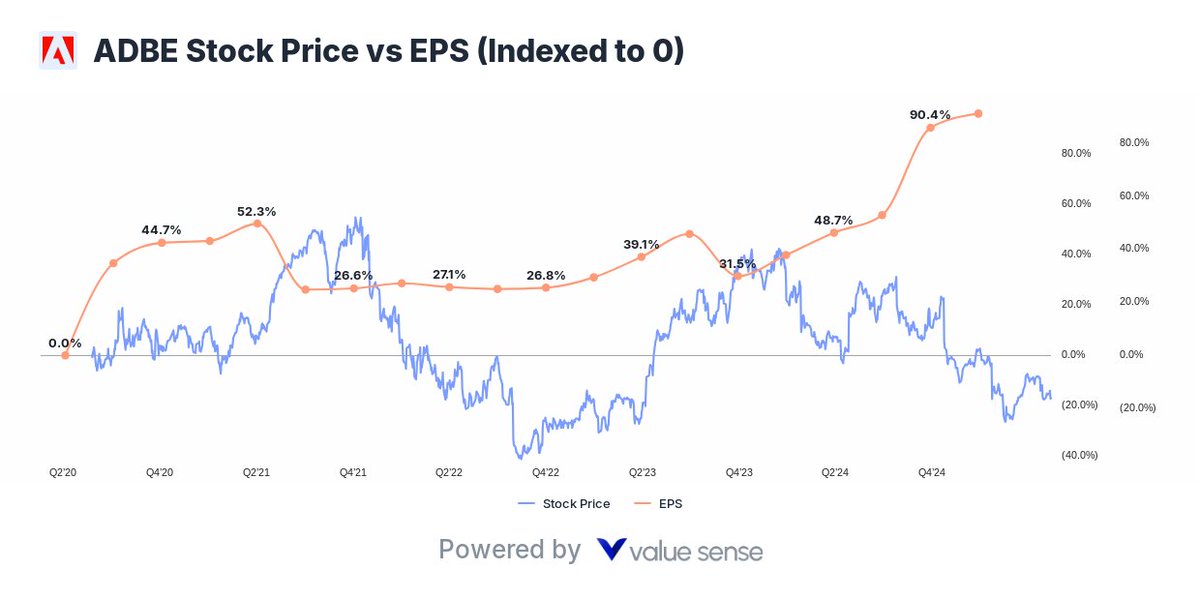 ADBE Stock Price vs EPS (Indexed to 0)

0.0%
44.7%
52.3%
26.6%
27.1%
26.8%
39.1%
31.5%
48.7%
90.4%

80.0%
60.0%
40.0%
20.0%
0.0%
(20.0%)
(40.0%)

80.0%
60.0%
40.0%
20.0%
0.0%
(20.0%)

Q2'20
Q4'20
Q2'21
Q4'21
Q2'22
Q4'22
Q2'23
Q4'23
Q2'24
Q4'24

Stock Price
EPS

Powered by value sense